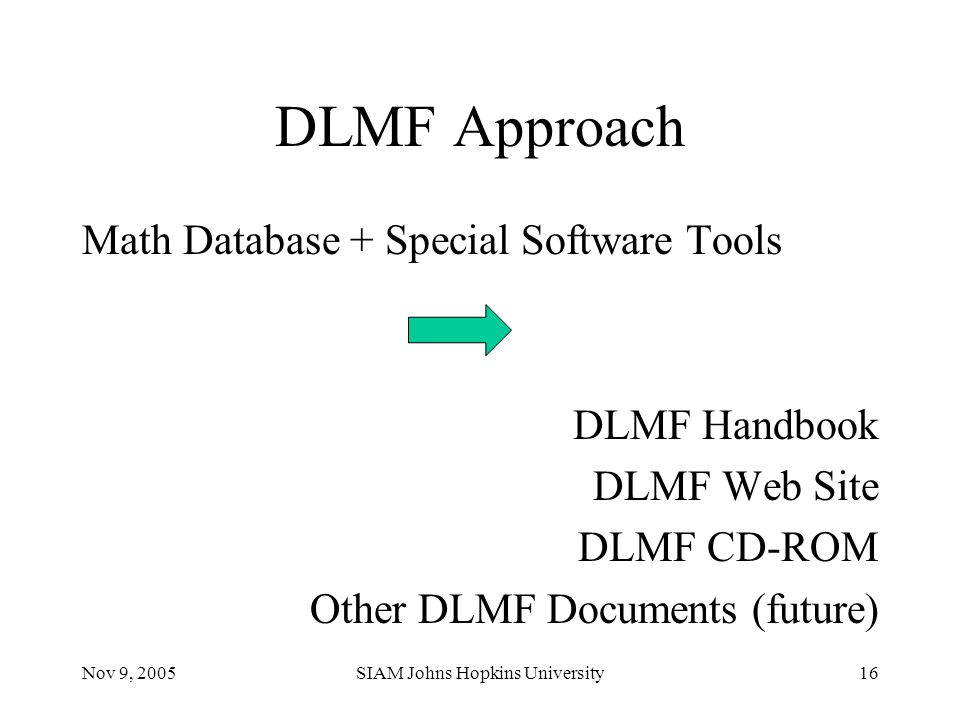 DLMF Approach

Math Database + Special Software Tools

DLMF Handbook
DLMF Web Site
DLMF CD-ROM
Other DLMF Documents (future)

Nov 9, 2005

SIAM Johns Hopkins University

16